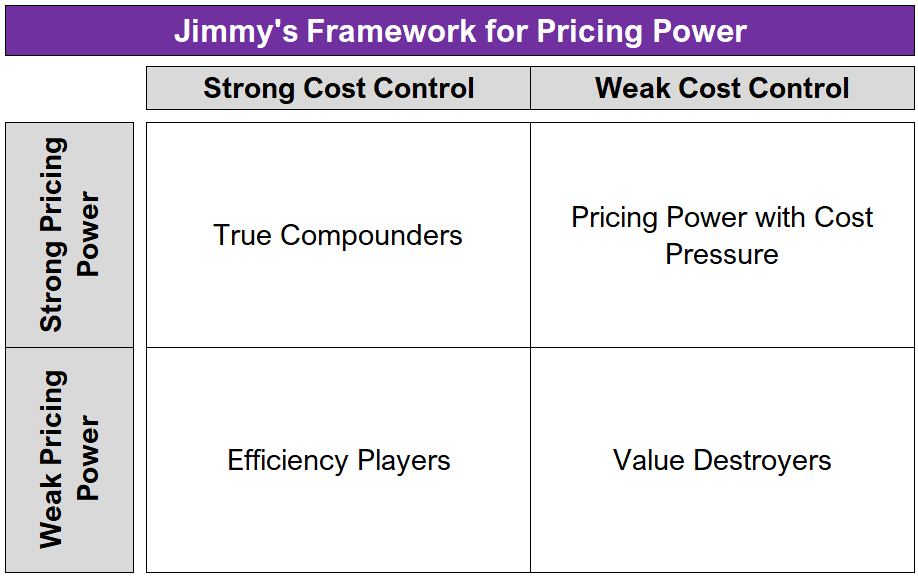 Jimmy's Framework for Pricing Power

| | Strong Cost Control | Weak Cost Control |
|---|---|---|
| Strong Pricing Power | True Compounders | Pricing Power with Cost Pressure |
| Weak Pricing Power | Efficiency Players | Value Destroyers |